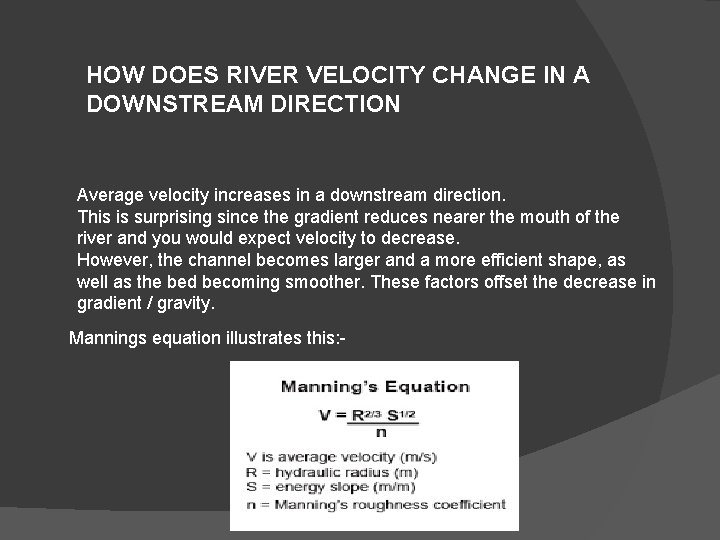 HOW DOES RIVER VELOCITY CHANGE IN A DOWNSTREAM DIRECTION

Average velocity increases in a downstream direction.
This is surprising since the gradient reduces nearer the mouth of the river and you would expect velocity to decrease.
However, the channel becomes larger and a more efficient shape, as well as the bed becoming smoother. These factors offset the decrease in gradient / gravity.

Mannings equation illustrates this:-

Manning's Equation

$V = \frac{R^{2/3} S^{1/2}}{n}$

V is average velocity (m/s)
R = hydraulic radius (m)
S = energy slope (m/m)
n = Manning's roughness coefficient